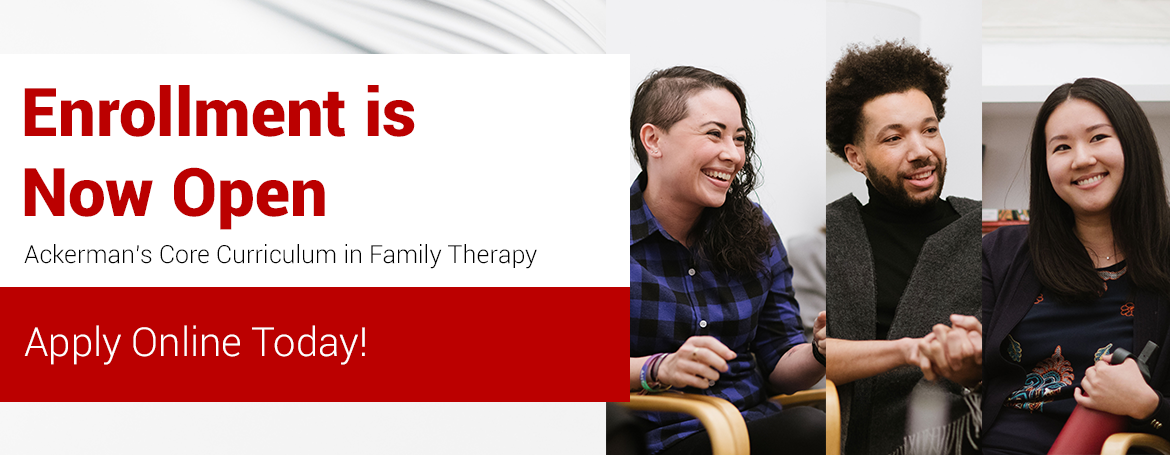 Enrollment is Now Open

Ackerman's Core Curriculum in Family Therapy

Apply Online Today!